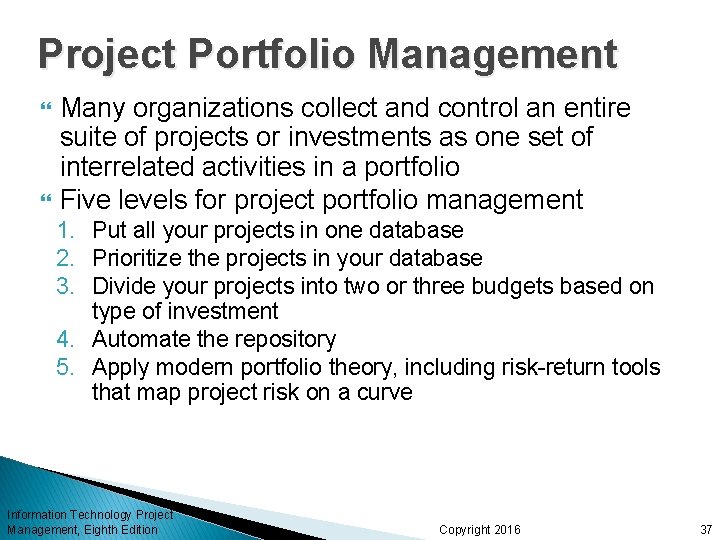 Project Portfolio Management

Many organizations collect and control an entire suite of projects or investments as one set of interrelated activities in a portfolio

Five levels for project portfolio management

1. Put all your projects in one database
2. Prioritize the projects in your database
3. Divide your projects into two or three budgets based on type of investment
4. Automate the repository
5. Apply modern portfolio theory, including risk-return tools that map project risk on a curve

Information Technology Project Management, Eighth Edition

Copyright 2016

37